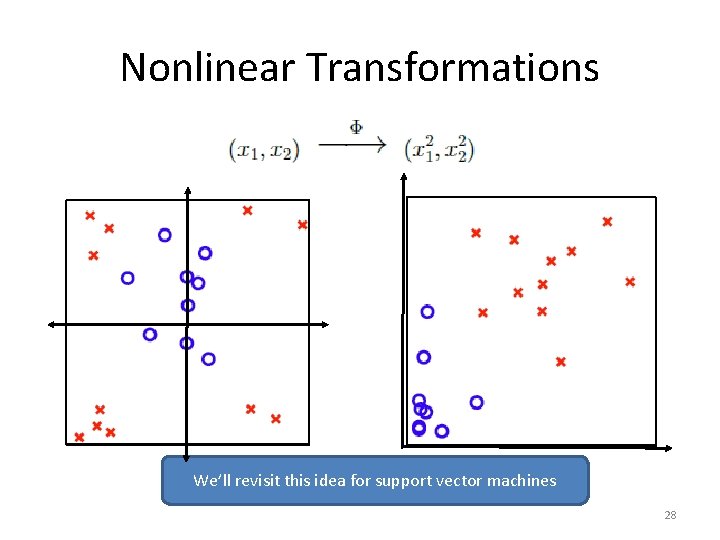 Nonlinear Transformations

$(x_1, x_2) \xrightarrow{\Phi} (x_1^2, x_2^2)$

We'll revisit this idea for support vector machines

28